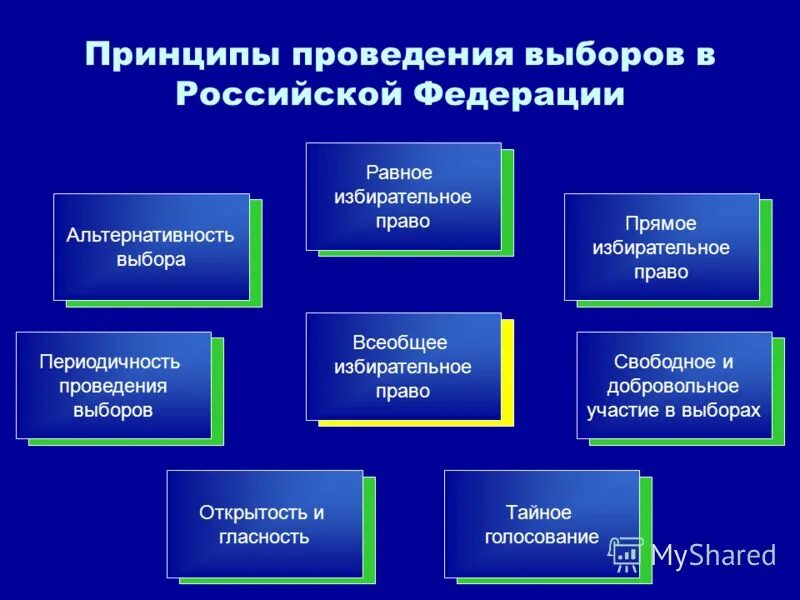 Принципы проведения выборов в Российской Федерации

Равное избирательное право

Альтернативность выбора

Прямое избирательное право

Периодичность проведения выборов

Всеобщее избирательное право

Свободное и добровольное участие в выборах

Открытость и гласность

Тайное голосование

MyShared